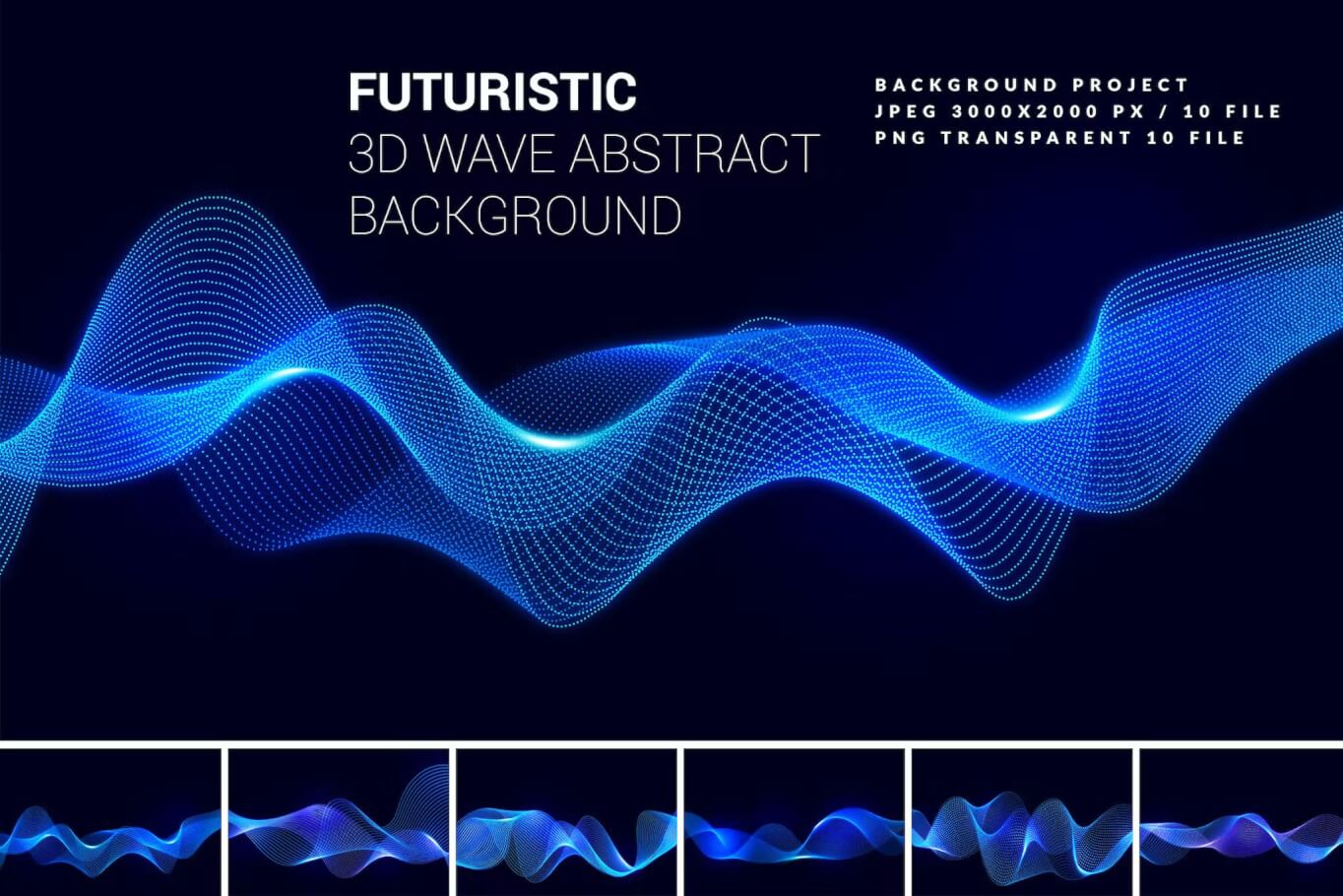 FUTURISTIC
3D WAVE ABSTRACT BACKGROUND

BACKGROUND PROJECT
JPEG 3000X2000 PX / 10 FILE
PNG TRANSPARENT 10 FILE